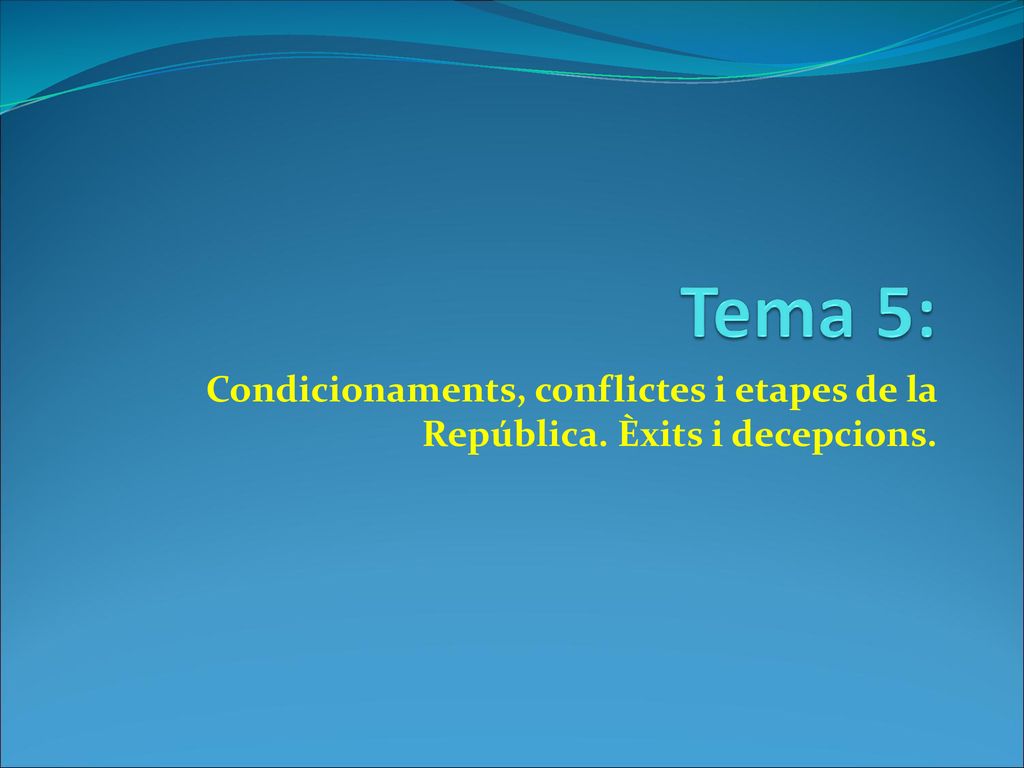 Tema 5:

Condicionaments, conflictes i etapes de la República. Èxits i decepcions.